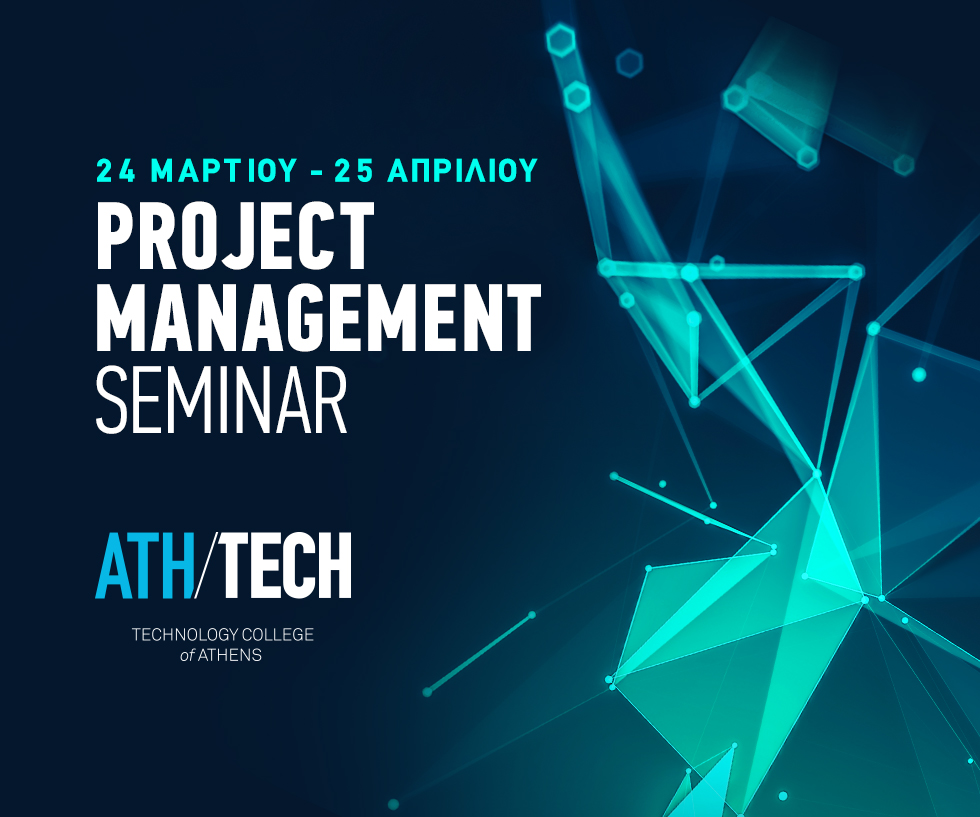 24 ΜΑΡΤΙΟΥ - 25 ΑΠΡΙΛΙΟΥ
PROJECT MANAGEMENT SEMINAR

ATH/TECH

TECHNOLOGY COLLEGE of ATHENS